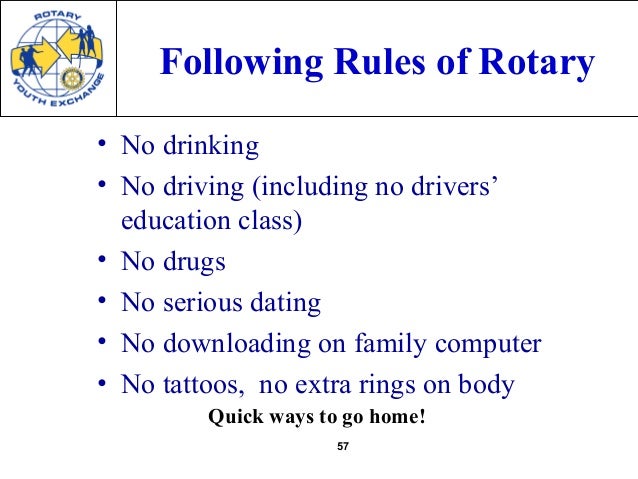 ROTARY
YOUTH EXCHANGE

Following Rules of Rotary

• No drinking
• No driving (including no drivers' education class)
• No drugs
• No serious dating
• No downloading on family computer
• No tattoos, no extra rings on body

Quick ways to go home!

57